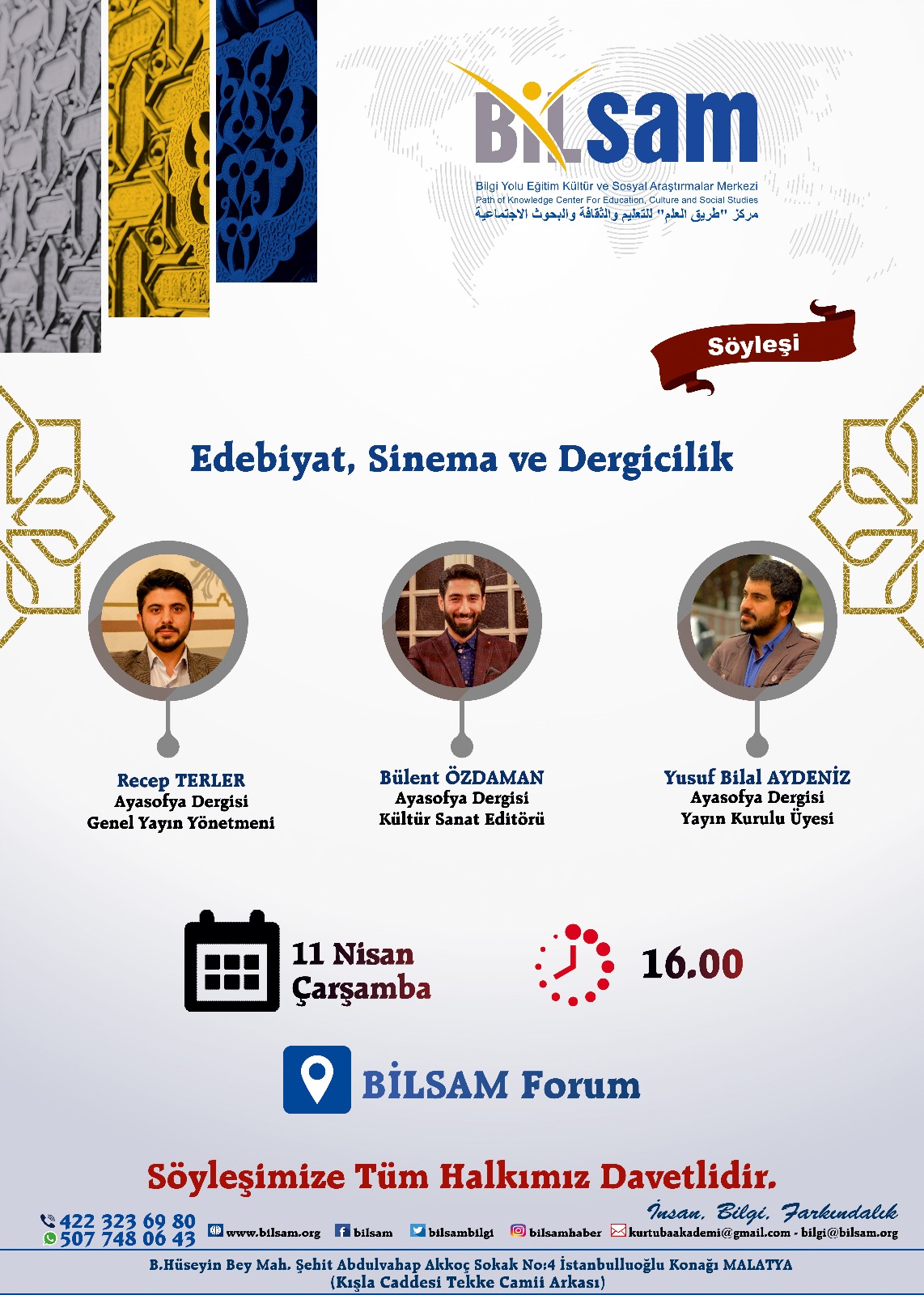 BİLsam

Bilgi Yolu Eğitim Kültür ve Sosyal Araştırmalar Merkezi
Path of Knowledge Center For Education, Culture and Social Studies
مركز "طريق العلم" للتعليم والثقافة والبحوث الاجتماعية

Söyleşi

Edebiyat, Sinema ve Dergicilik

Recep TERLER
Ayasofya Dergisi
Genel Yayın Yönetmeni

Bülent ÖZDAMAN
Ayasofya Dergisi
Kültür Sanat Editörü

Yusuf Bilal AYDENİZ
Ayasofya Dergisi
Yayın Kurulu Üyesi

11 Nisan
Çarşamba

16.00

BİLSAM Forum

Söyleşimize Tüm Halkımız Davetlidir.

İnsan, Bilgi, Farkındalık

422 323 69 80
507 748 06 43
www.bilsam.org bilsam bilsambilgi bilsamhaber kurtubaakademi@gmail.com - bilgi@bilsam.org

B.Hüseyin Bey Mah. Şehit Abdulvahap Akkoç Sokak No:4 İstanbulluoğlu Konağı MALATYA
(Kışla Caddesi Tekke Camii Arkası)